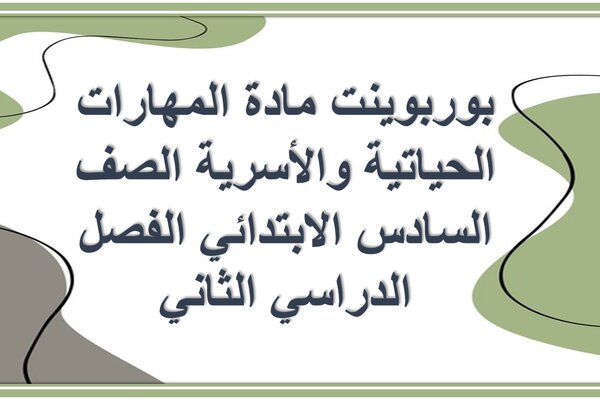 بوربوينت مادة المهارات الحياتية والأسرية الصف السادس الابتدائي الفصل الدراسي الثاني